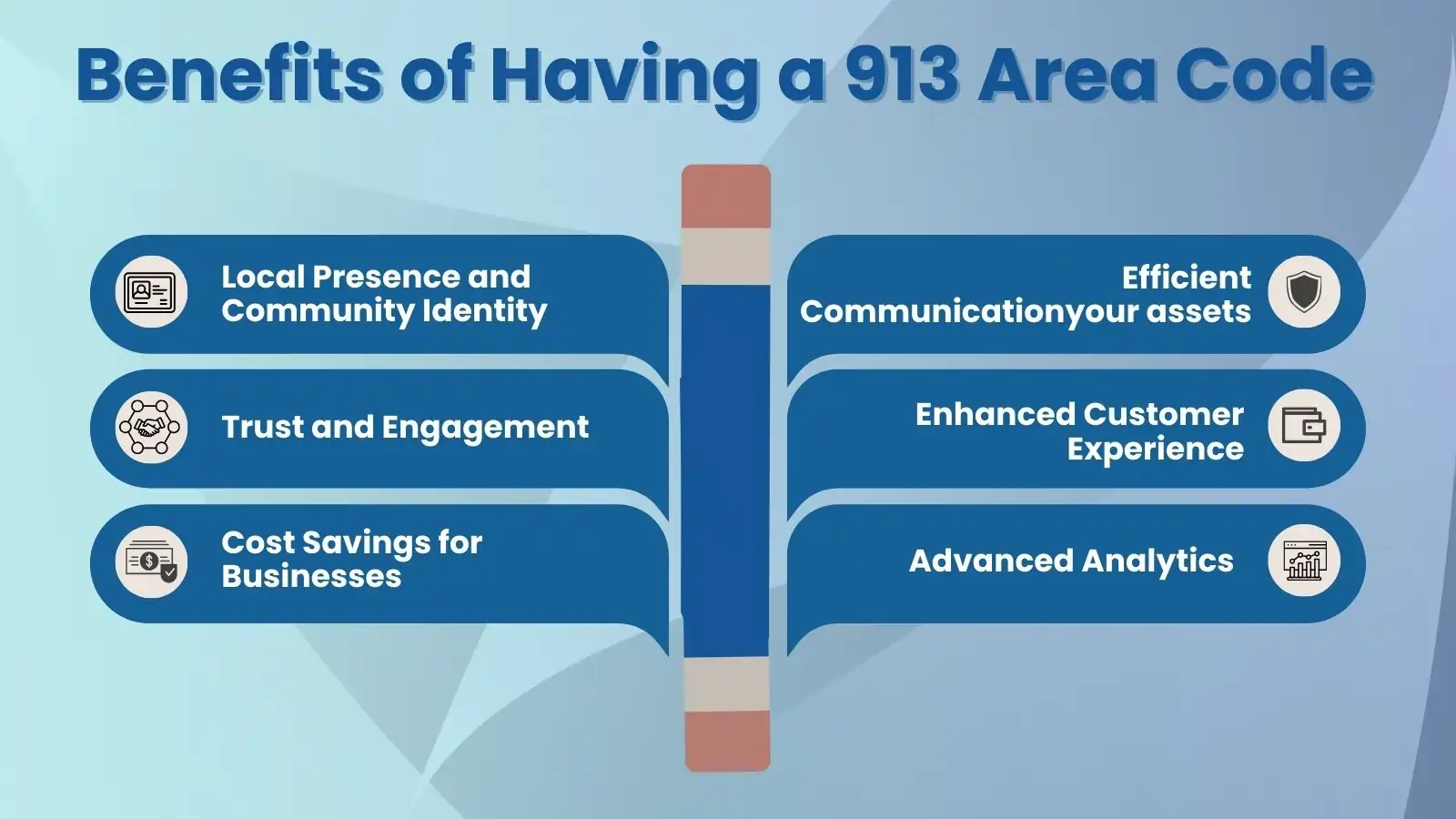 Benefits of Having a 913 Area Code

Local Presence and Community Identity

Trust and Engagement

Cost Savings for Businesses

Efficient Communicationyour assets

Enhanced Customer Experience

Advanced Analytics